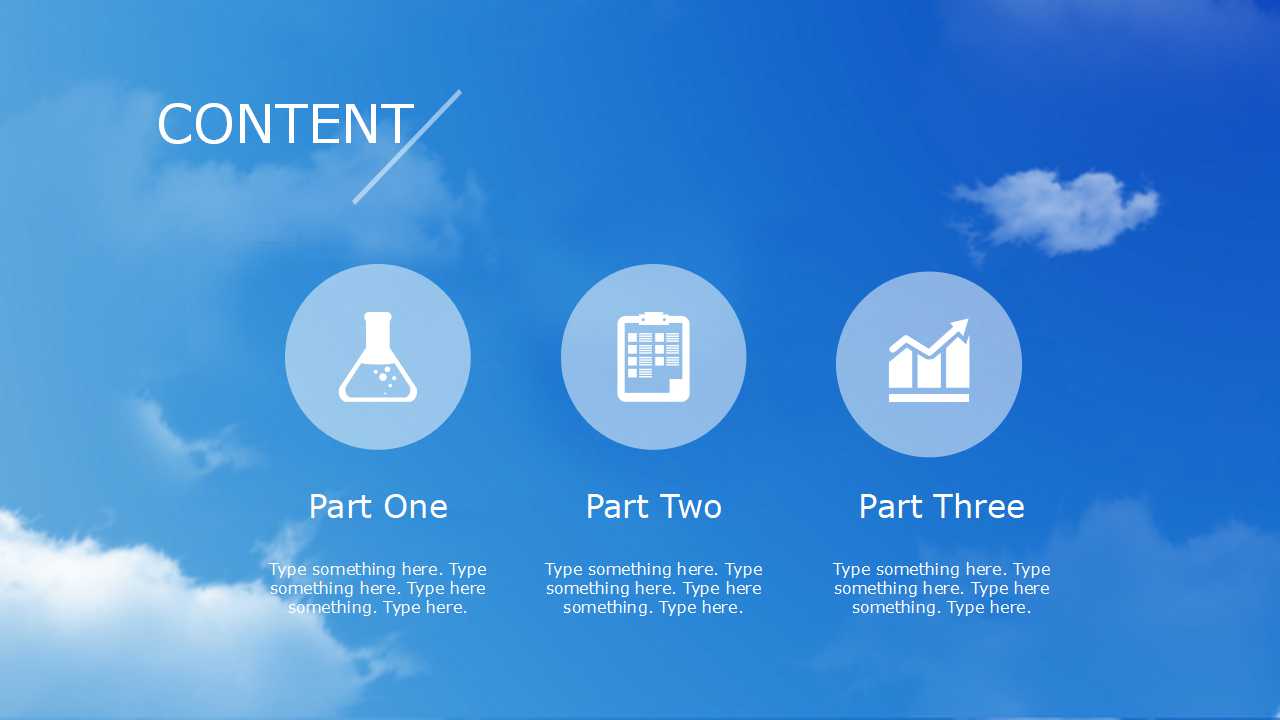 CONTENT

Part One

Type something here. Type something here. Type here something. Type here.

Part Two

Type something here. Type something here. Type here something. Type here.

Part Three

Type something here. Type something here. Type here something. Type here.